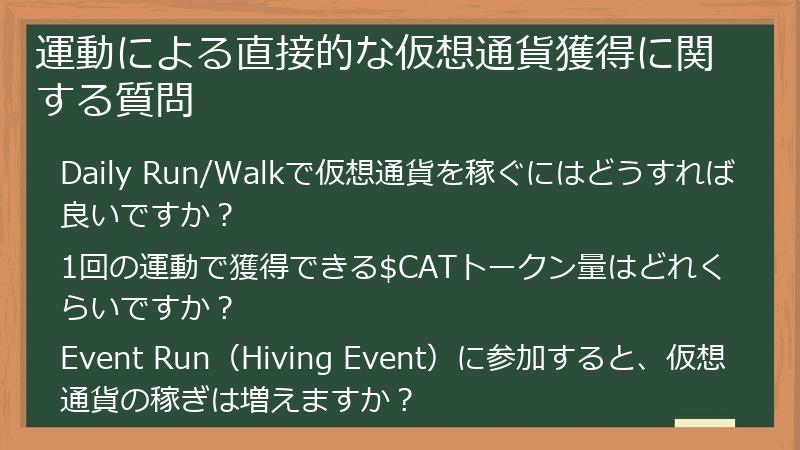 運動による直接的な仮想通貨獲得に関する質問

Daily Run/Walkで仮想通貨を稼ぐにはどうすれば良いですか？

1回の運動で獲得できる$CATトークン量はどれくらいですか？

Event Run（Hiving Event）に参加すると、仮想通貨の稼ぎは増えますか？